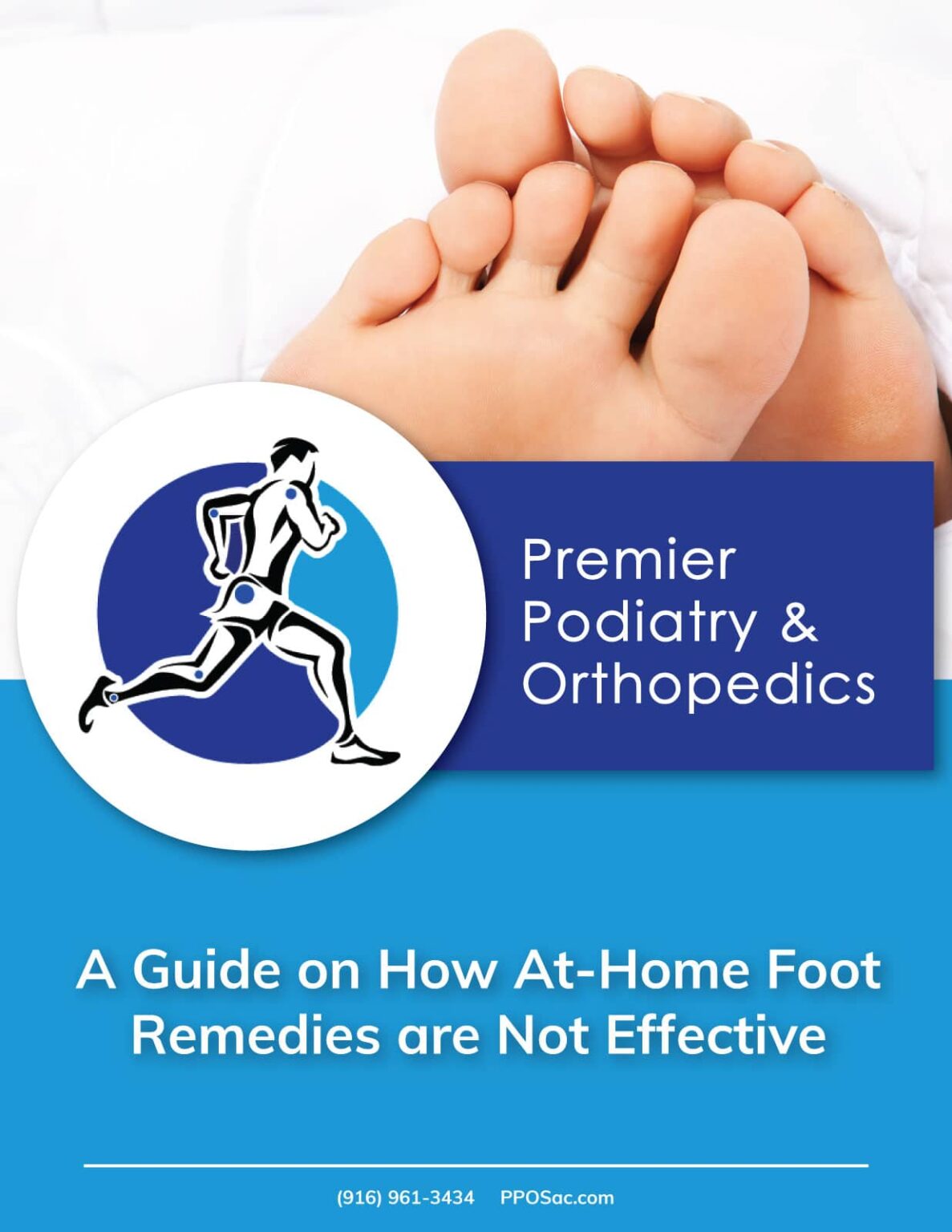 Premier Podiatry & Orthopedics

A Guide on How At-Home Foot Remedies are Not Effective

(916) 961-3434 PPOSac.com